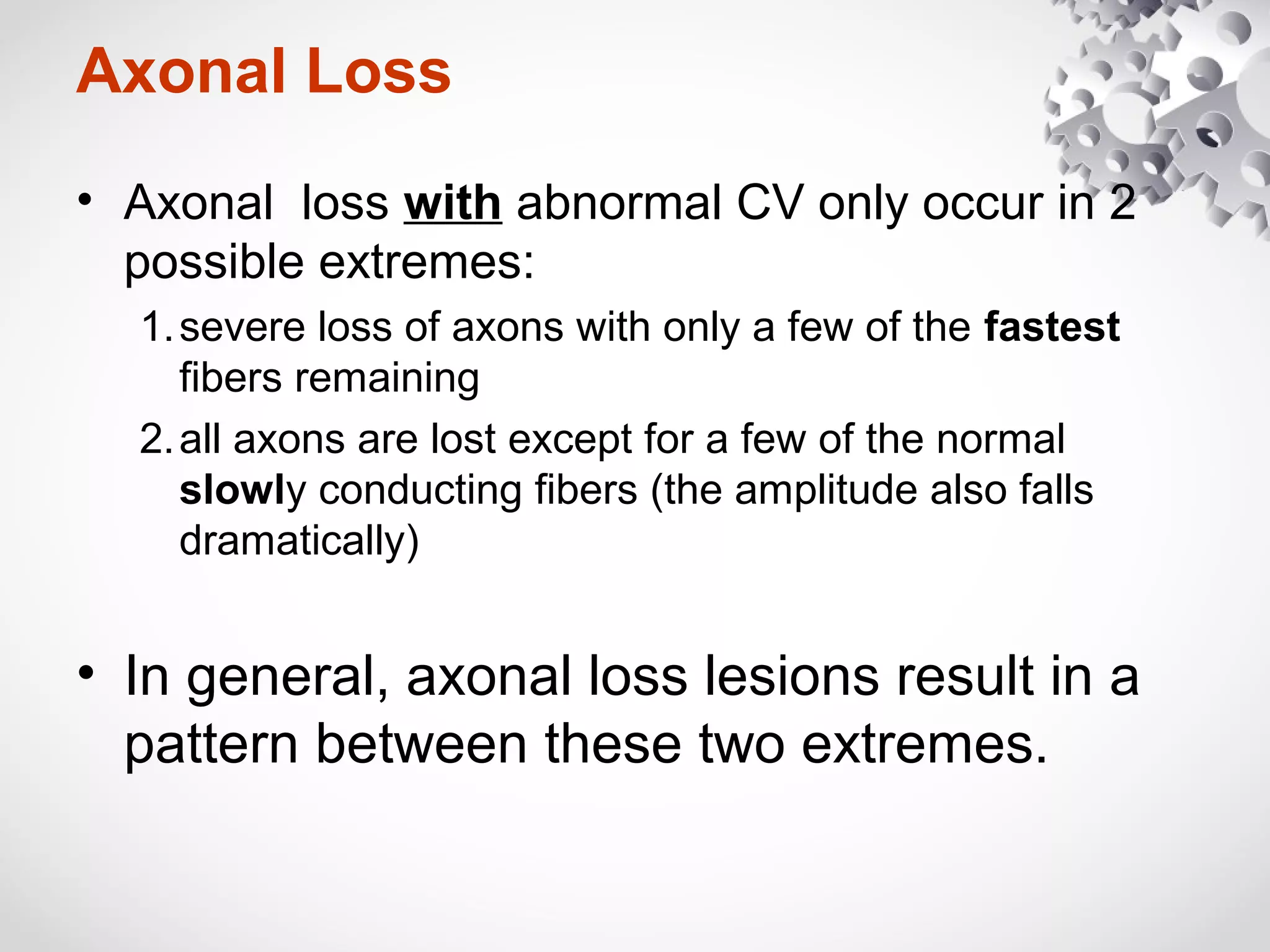 Axonal Loss

• Axonal loss with abnormal CV only occur in 2 possible extremes:

1. severe loss of axons with only a few of the fastest fibers remaining

2. all axons are lost except for a few of the normal slowly conducting fibers (the amplitude also falls dramatically)

• In general, axonal loss lesions result in a pattern between these two extremes.